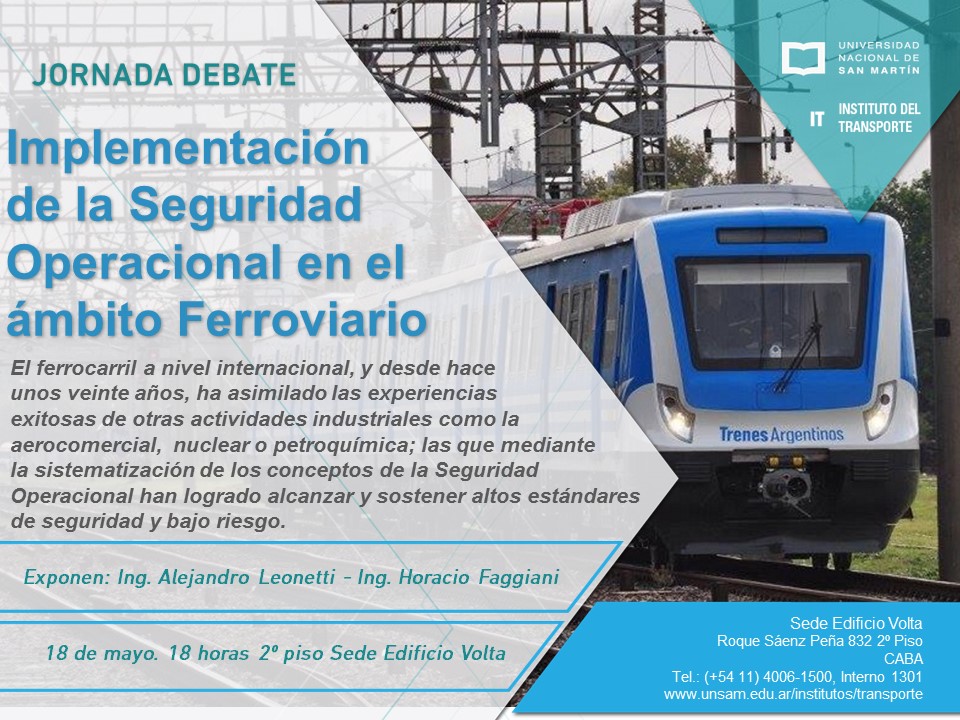 JORNADA DEBATE

UNIVERSIDAD NACIONAL DE SAN MARTÍN

IT INSTITUTO DEL TRANSPORTE

Implementación de la Seguridad Operacional en el ámbito Ferroviario

El ferrocarril a nivel internacional, y desde hace unos veinte años, ha asimilado las experiencias exitosas de otras actividades industriales como la aerocomercial, nuclear o petroquímica; las que mediante la sistematización de los conceptos de la Seguridad Operacional han logrado alcanzar y sostener altos estándares de seguridad y bajo riesgo.

Trenes Argentinos

Exponen: Ing. Alejandro Leonetti - Ing. Horacio Faggiani

18 de mayo. 18 horas 2º piso Sede Edificio Volta

Sede Edificio Volta
Roque Sáenz Peña 832 2º Piso
CABA
Tel.: (+54 11) 4006-1500, Interno 1301
www.unsam.edu.ar/institutos/transporte